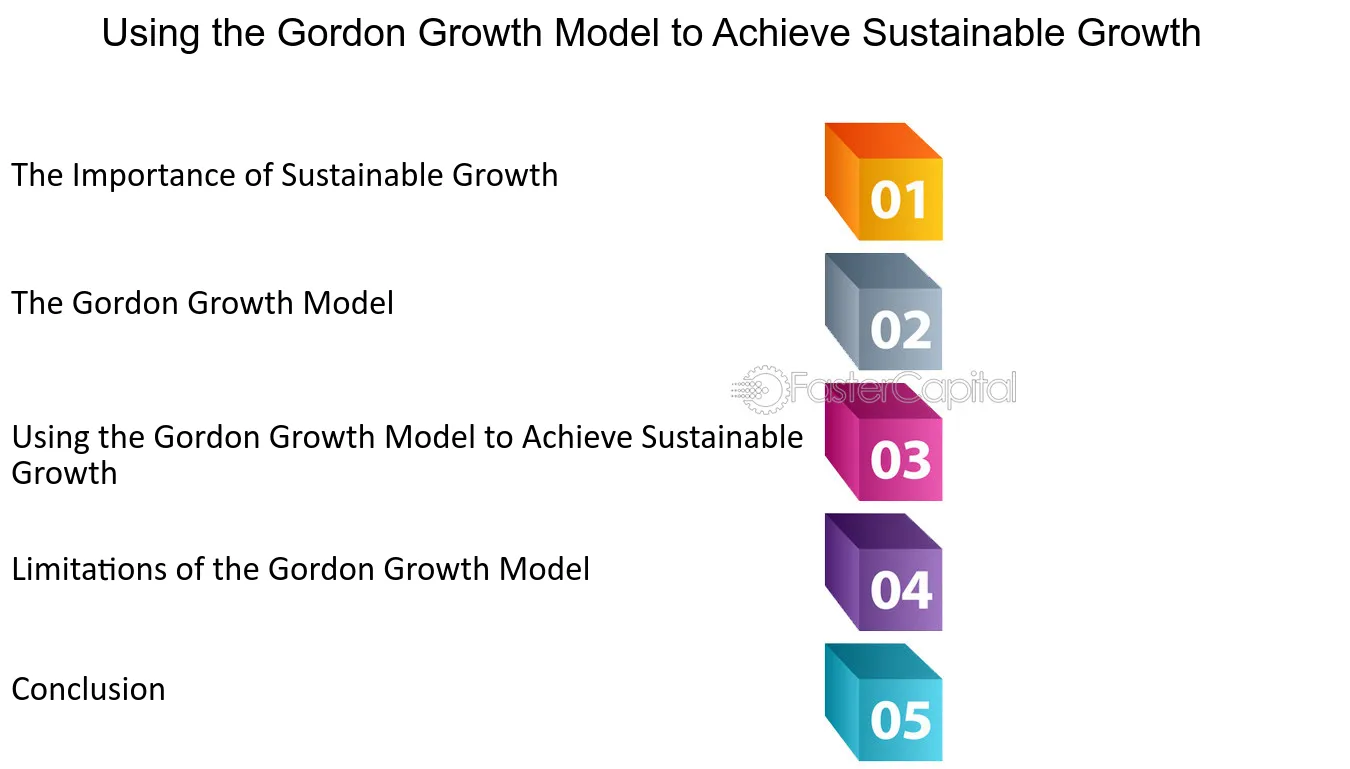 Using the Gordon Growth Model to Achieve Sustainable Growth

The Importance of Sustainable Growth

01

The Gordon Growth Model

02

Using the Gordon Growth Model to Achieve Sustainable Growth

03

Limitations of the Gordon Growth Model

04

Conclusion

05

FasterCapital